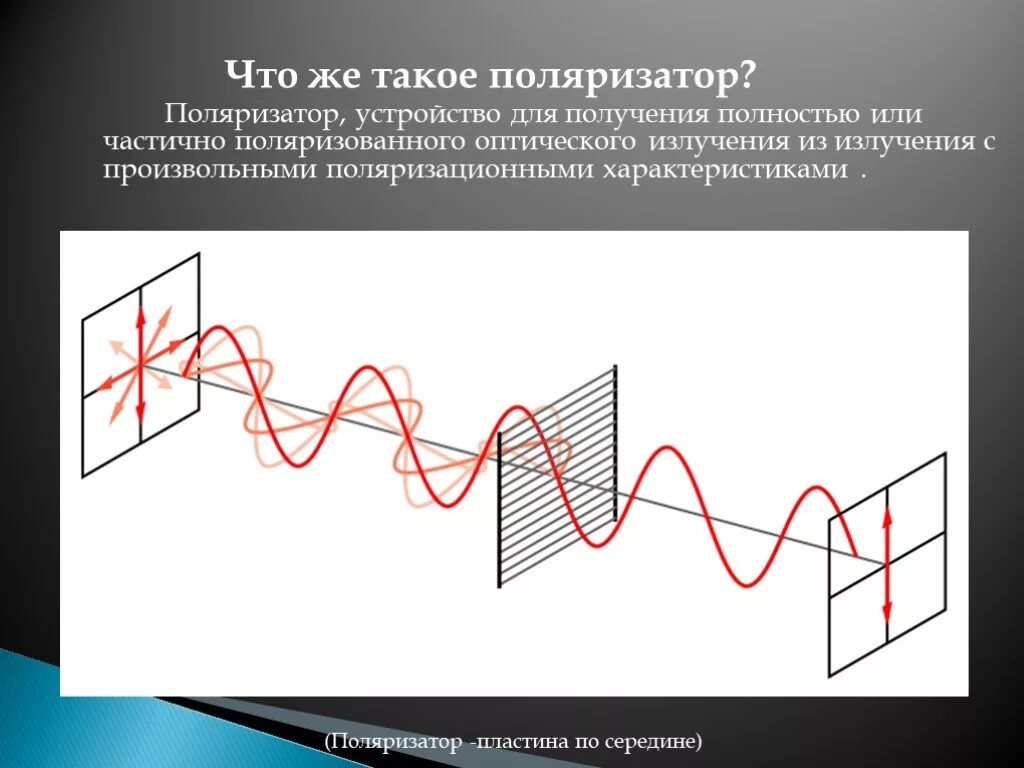 Что же такое поляризатор?

Поляризатор, устройство для получения полностью или частично поляризованного оптического излучения из излучения с произвольными поляризационными характеристиками .

(Поляризатор -пластина по середине)